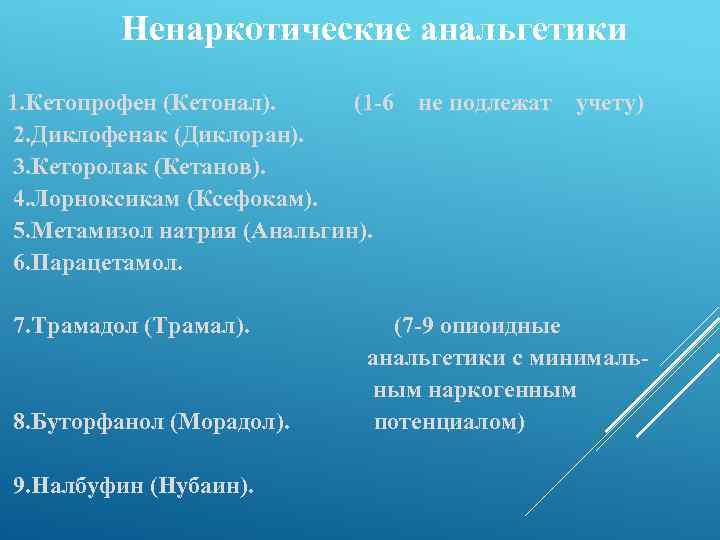 Ненаркотические анальгетики

1.Кетопрофен (Кетонал). (1-6 не подлежат учету)
2.Диклофенак (Диклоран).
3.Кеторолак (Кетанов).
4.Лорноксикам (Ксефокам).
5.Метамизол натрия (Анальгин).
6.Парацетамол.

7.Трамадол (Трамал). (7-9 опиоидные анальгетики с минимальным наркогенным потенциалом)

8.Буторфанол (Морадол).

9.Налбуфин (Нубаин).